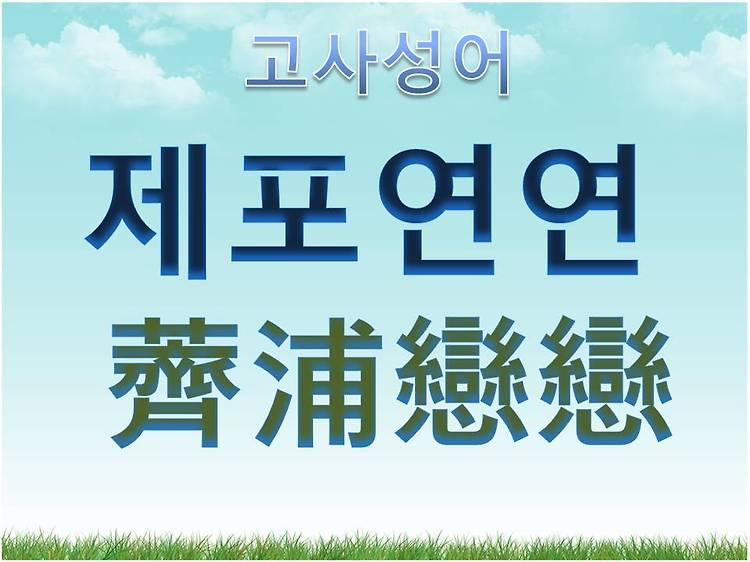 고사성어

제포연연

薺浦戀戀